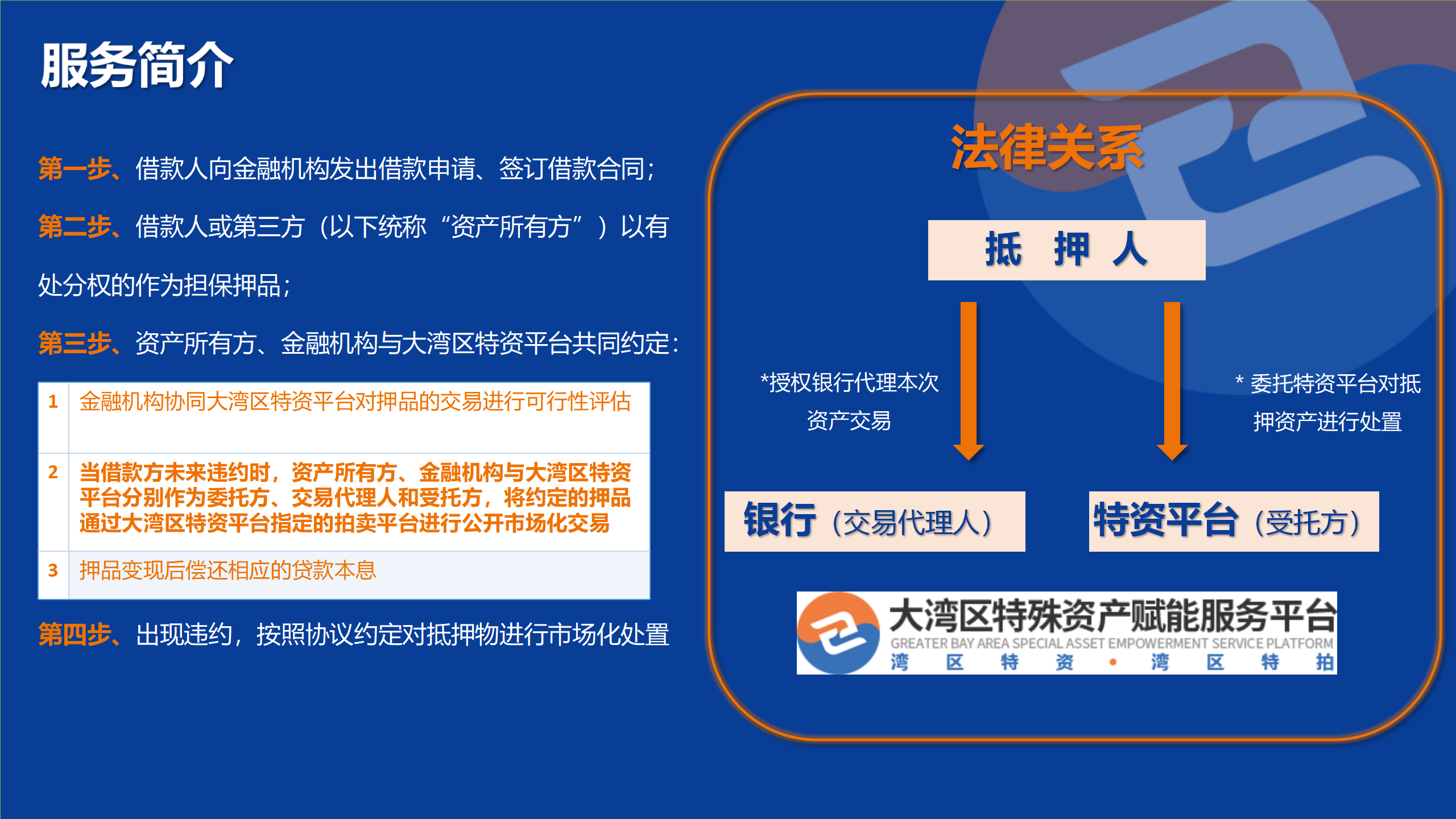 服务简介

第一步、借款人向金融机构发出借款申请、签订借款合同；

第二步、借款人或第三方（以下统称“资产所有方”）以有处分权的作为担保押品；

第三步、资产所有方、金融机构与大湾区特资平台共同约定：

| 1 | 金融机构协同大湾区特资平台对押品的交易进行可行性评估 |
|---|---|
| 2 | 当借款方未来违约时，资产所有方、金融机构与大湾区特资平台分别作为委托方、交易代理人和受托方，将约定的押品通过大湾区特资平台指定的拍卖平台进行公开市场化交易 |
| 3 | 押品变现后偿还相应的贷款本息 |

第四步、出现违约，按照协议约定对抵押物进行市场化处置

法律关系

抵 押 人

*授权银行代理本次资产交易

* 委托特资平台对抵押资产进行处置

银行（交易代理人）

特资平台（受托方）

大湾区特殊资产赋能服务平台
GREATER BAY AREA SPECIAL ASSET EMPOWERMENT SERVICE PLATFORM
湾 区 特 资 • 湾 区 特 拍